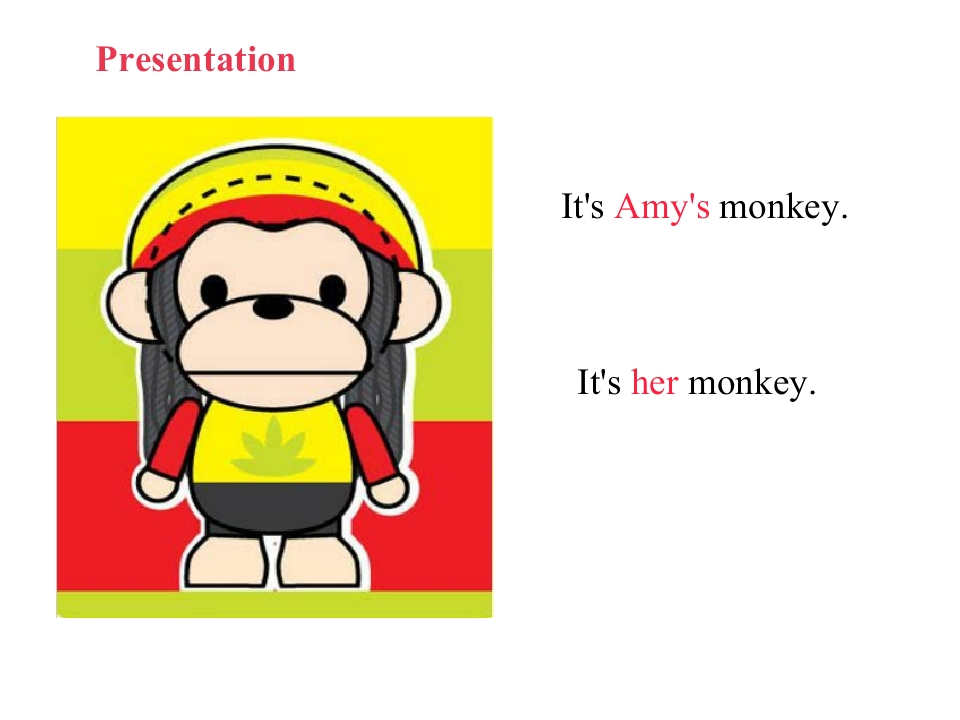 Presentation

It's Amy's monkey.

It's her monkey.